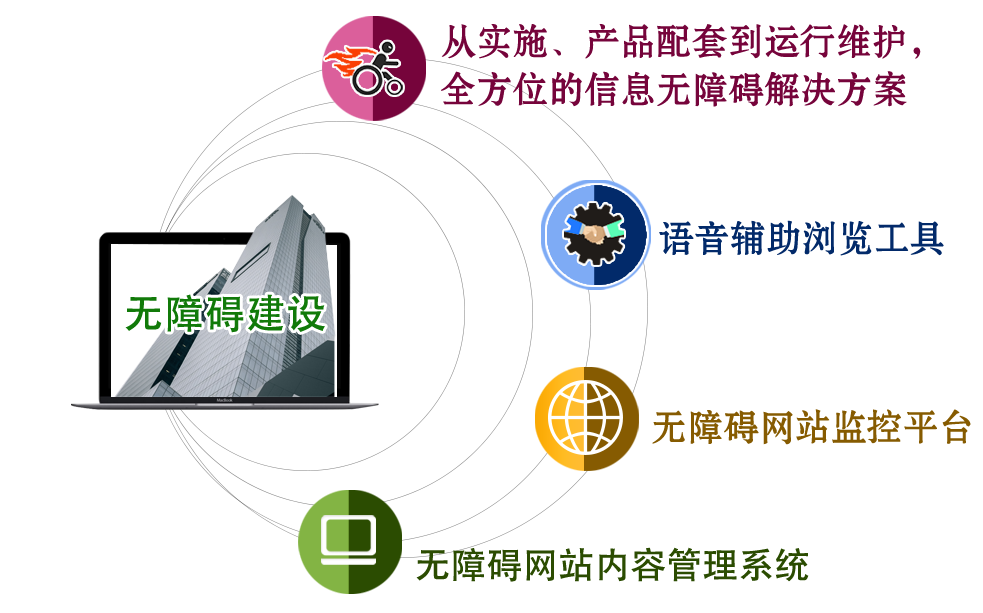 从实施、产品配套到运行维护，全方位的信息无障碍解决方案

语音辅助浏览工具

无障碍建设

MacBook

无障碍网站监控平台

无障碍网站内容管理系统